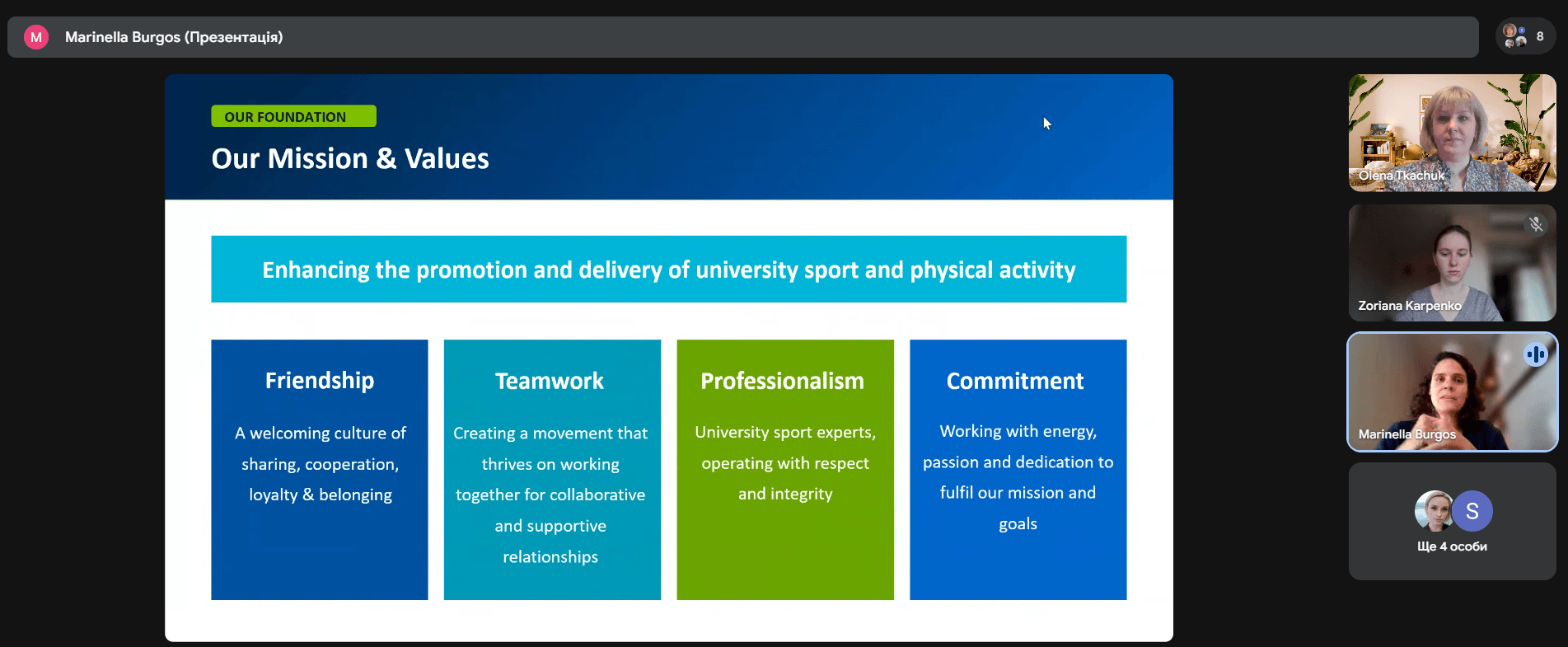 M Marinella Burgos (Презентація)

8

OUR FOUNDATION

Our Mission & Values

Enhancing the promotion and delivery of university sport and physical activity

Friendship

A welcoming culture of sharing, cooperation, loyalty & belonging

Teamwork

Creating a movement that thrives on working together for collaborative and supportive relationships

Professionalism

University sport experts, operating with respect and integrity

Commitment

Working with energy, passion and dedication to fulfil our mission and goals

Olena Tkachuk

Zoriana Karpenko

Marinella Burgos

S

Ще 4 особи